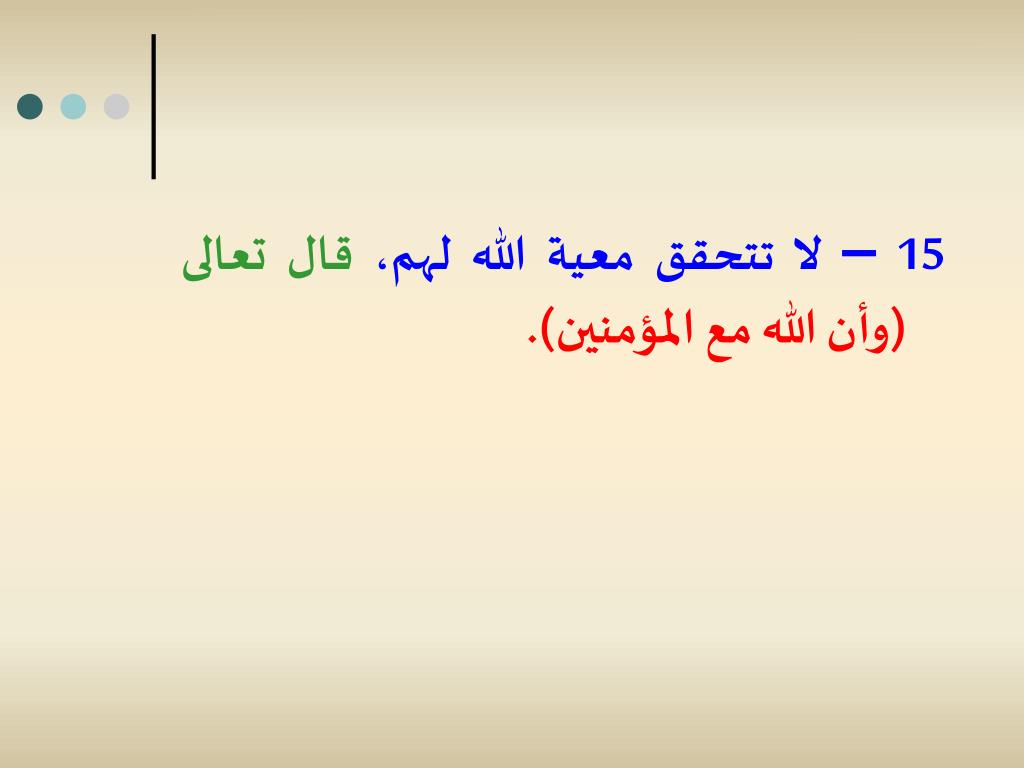 15 – لا تتحقق معية الله لهم، قال تعالى (وأن الله مع المؤمنين).